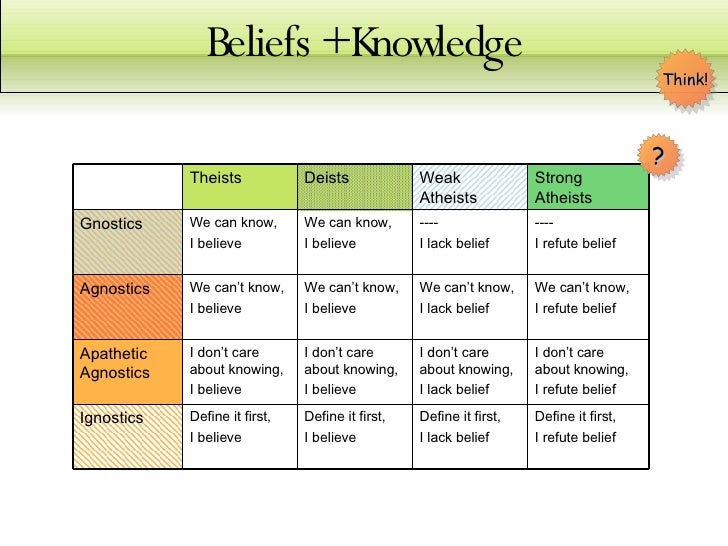 Beliefs +Knowledge

Think!

?

| | Theists | Deists | Weak Atheists | Strong Atheists |
|---|---|---|---|---|
| Gnostics | We can know, I believe | We can know, I believe | ---- I lack belief | ---- I refute belief |
| Agnostics | We can't know, I believe | We can't know, I believe | We can't know, I lack belief | We can't know, I refute belief |
| Apathetic Agnostics | I don't care about knowing, I believe | I don't care about knowing, I believe | I don't care about knowing, I lack belief | I don't care about knowing, I refute belief |
| Ignostics | Define it first, I believe | Define it first, I believe | Define it first, I lack belief | Define it first, I refute belief |